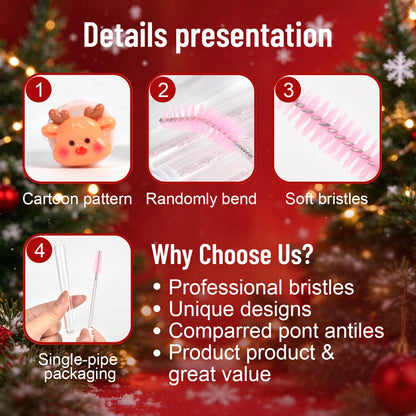 Details presentation

1

Cartoon pattern

2

Randomly bend

3

Soft bristles

4

Single-pipe packaging

Why Choose Us?

• Professional bristles
• Unique designs
• Comparred pont antiles
• Product product & great value